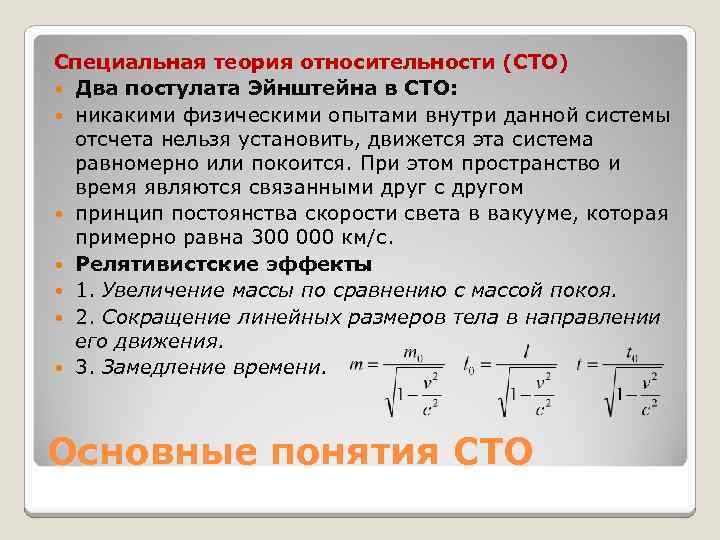 Специальная теория относительности (СТО)

Два постулата Эйнштейна в СТО:

никакими физическими опытами внутри данной системы отсчета нельзя установить, движется эта система равномерно или покоится. При этом пространство и время являются связанными друг с другом

принцип постоянства скорости света в вакууме, которая примерно равна 300 000 км/с.

Релятивистские эффекты

1. Увеличение массы по сравнению с массой покоя.

2. Сокращение линейных размеров тела в направлении его движения.

3. Замедление времени.

$m = \frac{m_0}{\sqrt{1-\frac{v^2}{c^2}}}$ $l_0 = \frac{l}{\sqrt{1-\frac{v^2}{c^2}}}$ $t = \frac{t_0}{\sqrt{1-\frac{v^2}{c^2}}}$

Основные понятия СТО